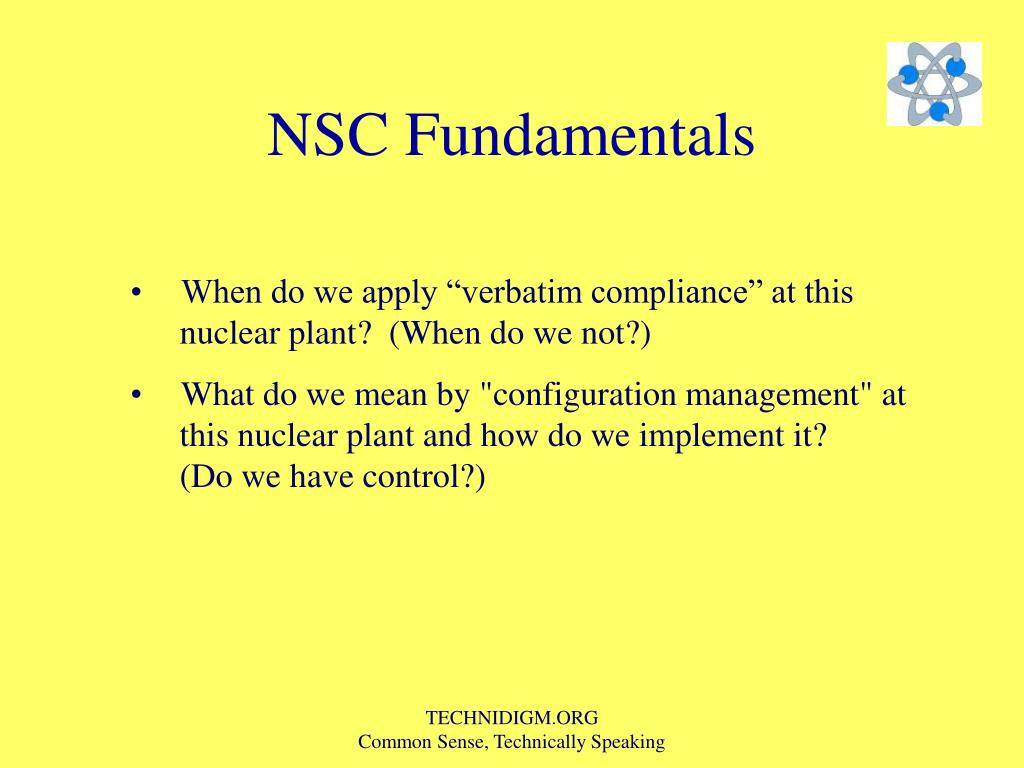 NSC Fundamentals

• When do we apply “verbatim compliance” at this nuclear plant? (When do we not?)

• What do we mean by "configuration management" at this nuclear plant and how do we implement it? (Do we have control?)

TECHNIDIGM.ORG
Common Sense, Technically Speaking